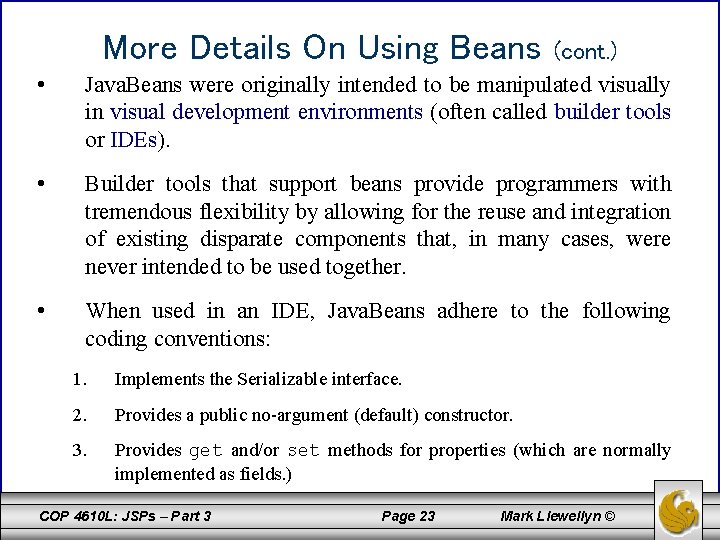 More Details On Using Beans (cont.)

• JavaBeans were originally intended to be manipulated visually in visual development environments (often called builder tools or IDEs).

• Builder tools that support beans provide programmers with tremendous flexibility by allowing for the reuse and integration of existing disparate components that, in many cases, were never intended to be used together.

• When used in an IDE, JavaBeans adhere to the following coding conventions:

1. Implements the Serializable interface.

2. Provides a public no-argument (default) constructor.

3. Provides get and/or set methods for properties (which are normally implemented as fields.)

COP 4610L: JSPs – Part 3 Page 23 Mark Llewellyn ©